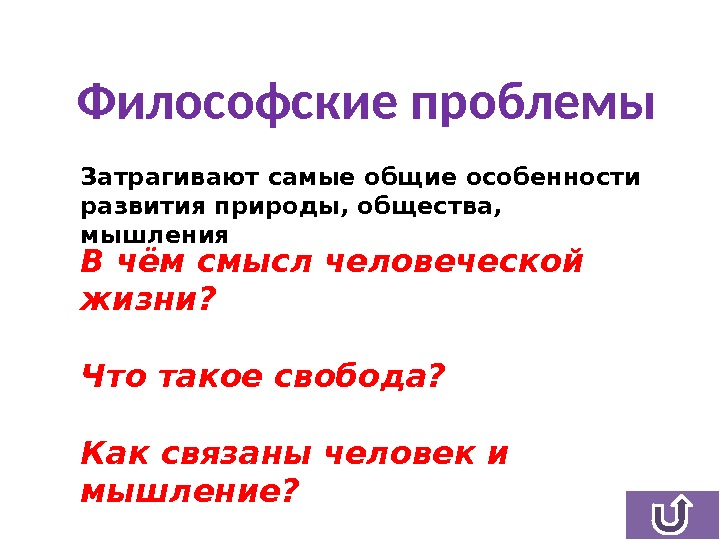 Философские проблемы

Затрагивают самые общие особенности развития природы, общества, мышления

В чём смысл человеческой жизни?

Что такое свобода?

Как связаны человек и мышление?